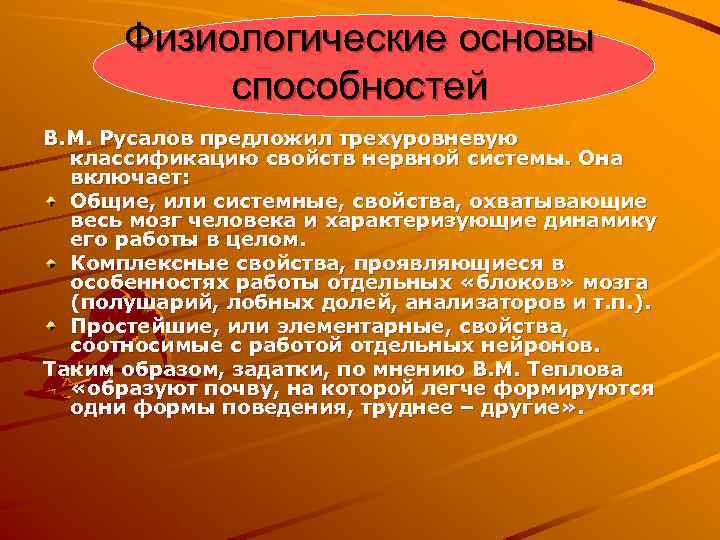 Физиологические основы способностей

В.М. Русалов предложил трехуровневую классификацию свойств нервной системы. Она включает:

Общие, или системные, свойства, охватывающие весь мозг человека и характеризующие динамику его работы в целом.

Комплексные свойства, проявляющиеся в особенностях работы отдельных «блоков» мозга (полушарий, лобных долей, анализаторов и т.п.).

Простейшие, или элементарные, свойства, соотносимые с работой отдельных нейронов.

Таким образом, задатки, по мнению В.М. Теплова «образуют почву, на которой легче формируются одни формы поведения, труднее – другие».